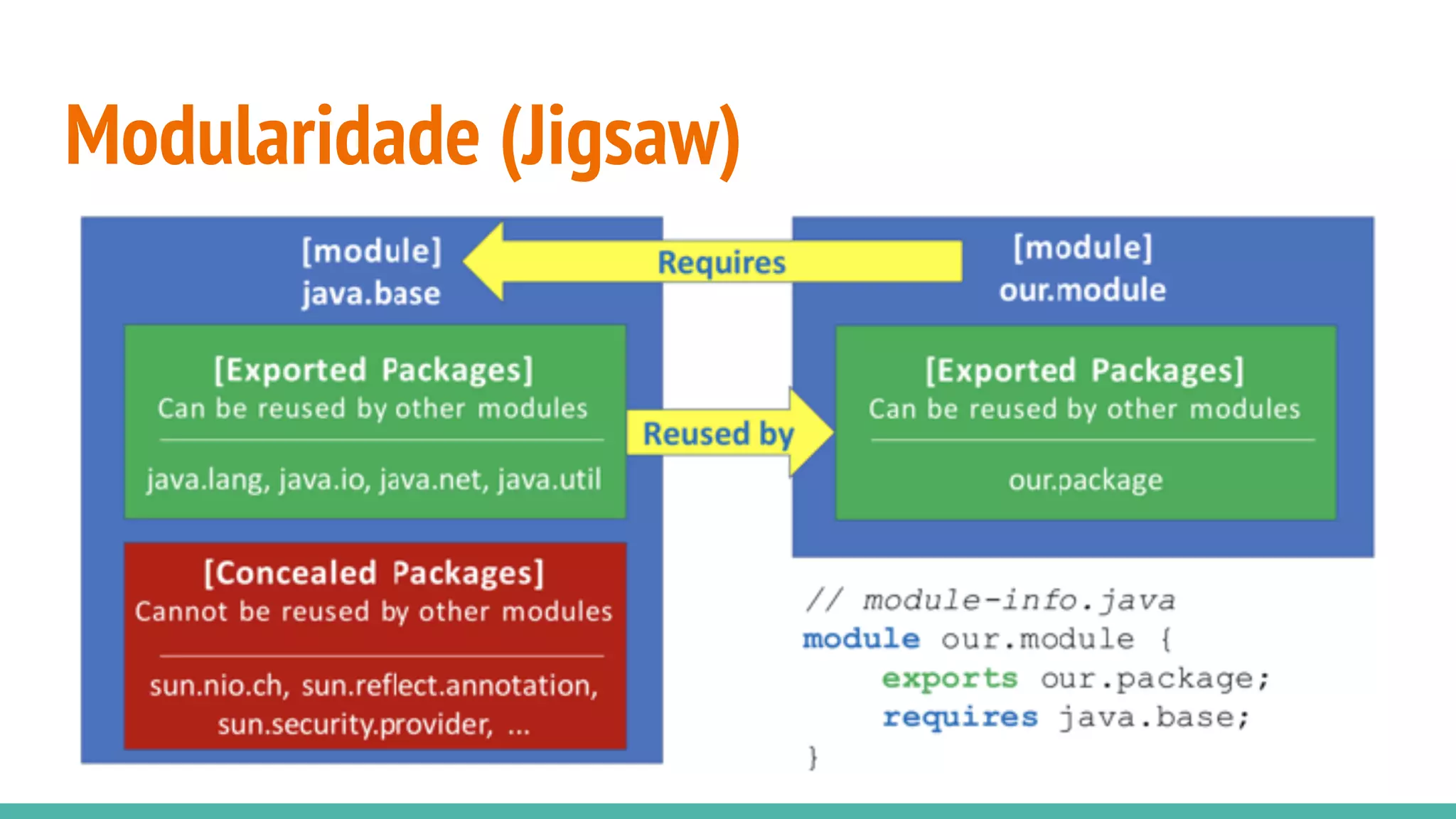 Modularidade (Jigsaw)

[module]
java.base

Requires

[module]
our.module

[Exported Packages]
Can be reused by other modules

java.lang, java.io, java.net, java.util

Reused by

[Exported Packages]
Can be reused by other modules

our.package

[Concealed Packages]
Cannot be reused by other modules

sun.nio.ch, sun.reflect.annotation, sun.security.provider, ...

// module-info.java
module our.module {
exports our.package;
requires java.base;
}